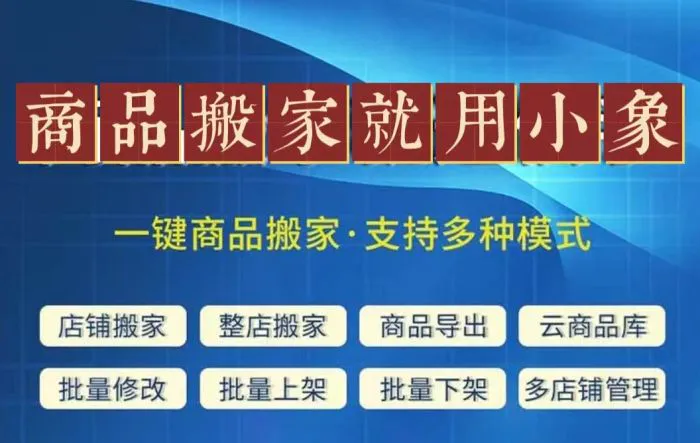 商品搬家就用小象

一键商品搬家·支持多种模式

店铺搬家 整店搬家 商品导出 云商品库

批量修改 批量上架 批量下架 多店铺管理